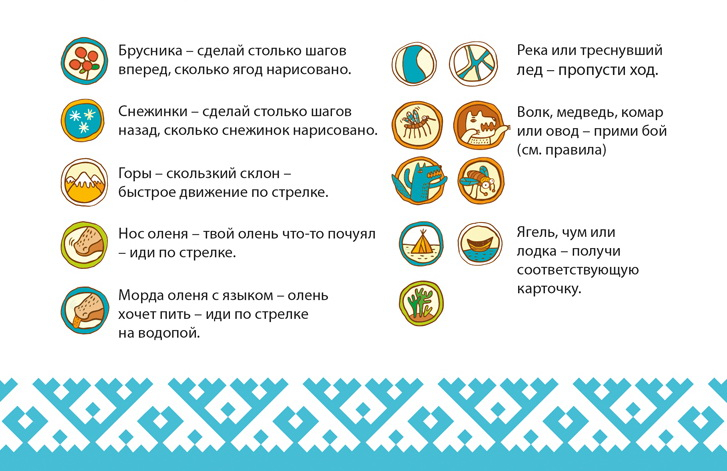 Брусника – сделай столько шагов вперед, сколько ягод нарисовано.

Снежинки – сделай столько шагов назад, сколько снежинок нарисовано.

Горы – скользкий склон – быстрое движение по стрелке.

Нос оленя – твой олень что-то почуял – иди по стрелке.

Морда оленя с языком – олень хочет пить – иди по стрелке на водопой.

Река или треснувший лед – пропусти ход.

Волк, медведь, комар или овод – прими бой (см. правила)

Ягель, чум или лодка – получи соответствующую карточку.